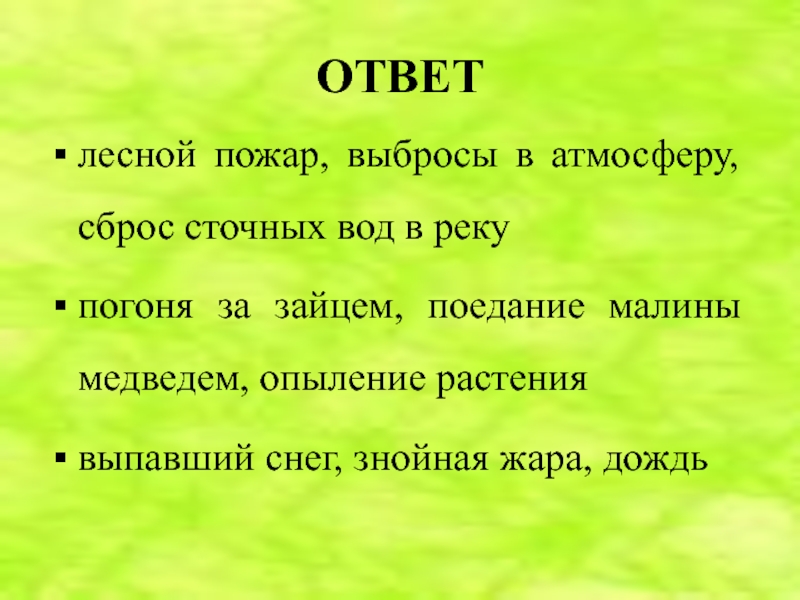 ОТВЕТ

▪ лесной пожар, выбросы в атмосферу, сброс сточных вод в реку

▪ погоня за зайцем, поедание малины медведем, опыление растения

▪ выпавший снег, знойная жара, дождь